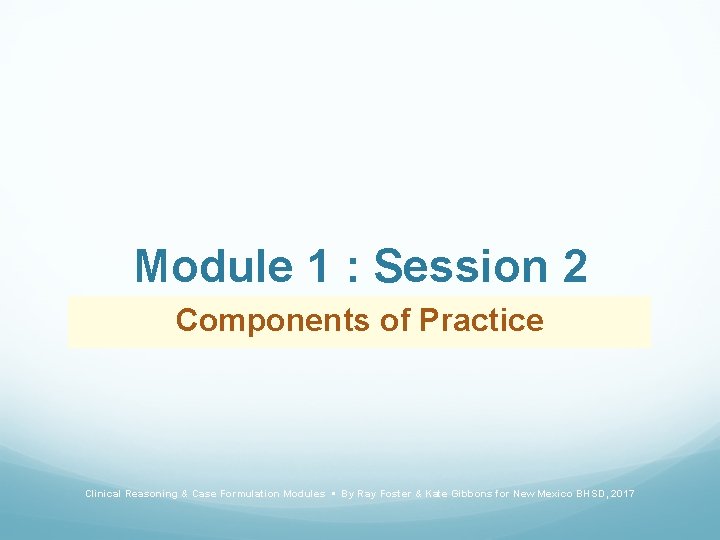 Module 1 : Session 2

Components of Practice

Clinical Reasoning & Case Formulation Modules ▪ By Ray Foster & Kate Gibbons for New Mexico BHSD, 2017